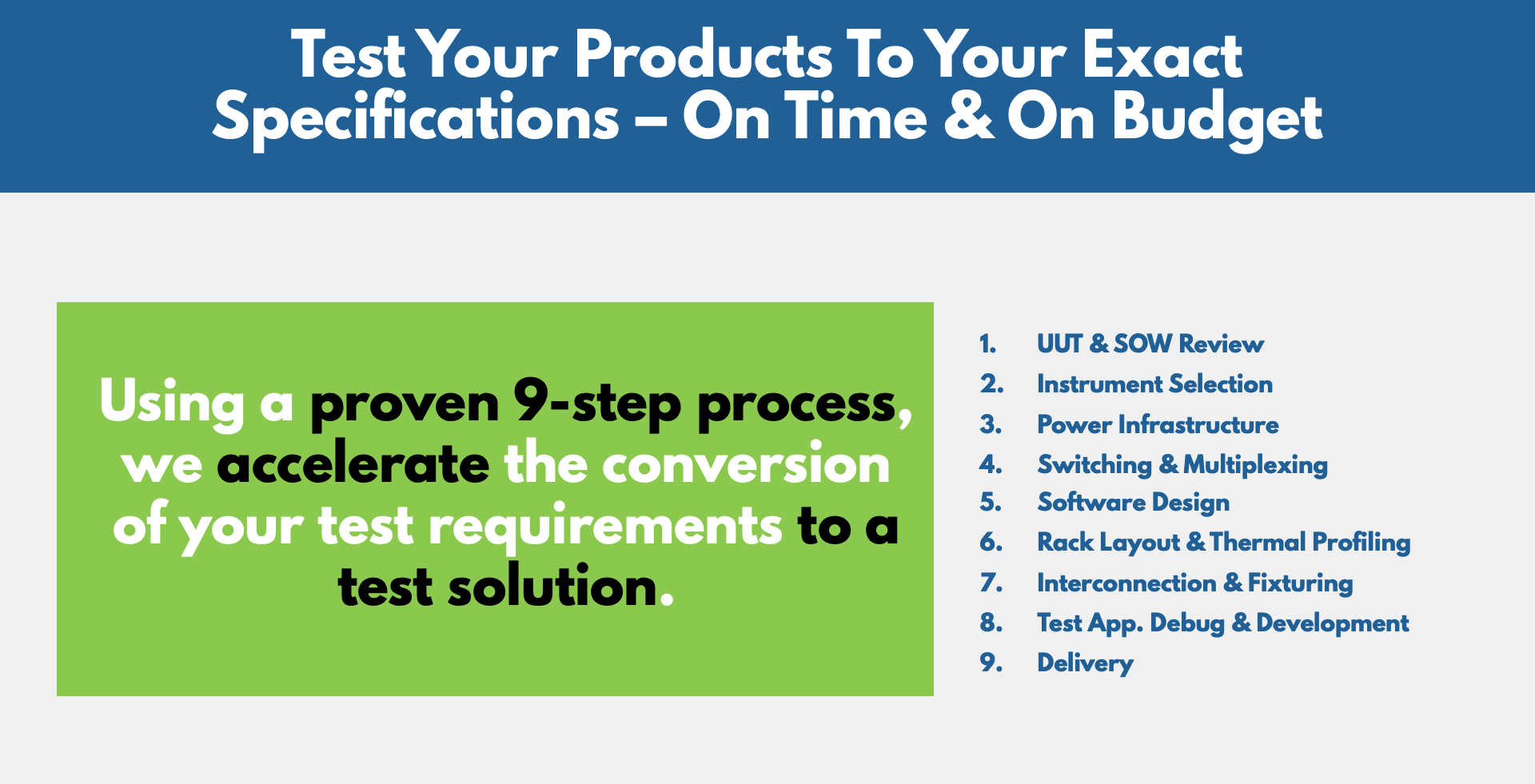 Test Your Products To Your Exact Specifications – On Time & On Budget

Using a proven 9-step process, we accelerate the conversion of your test requirements to a test solution.

1. UUT & SOW Review
2. Instrument Selection
3. Power Infrastructure
4. Switching & Multiplexing
5. Software Design
6. Rack Layout & Thermal Profiling
7. Interconnection & Fixturing
8. Test App. Debug & Development
9. Delivery